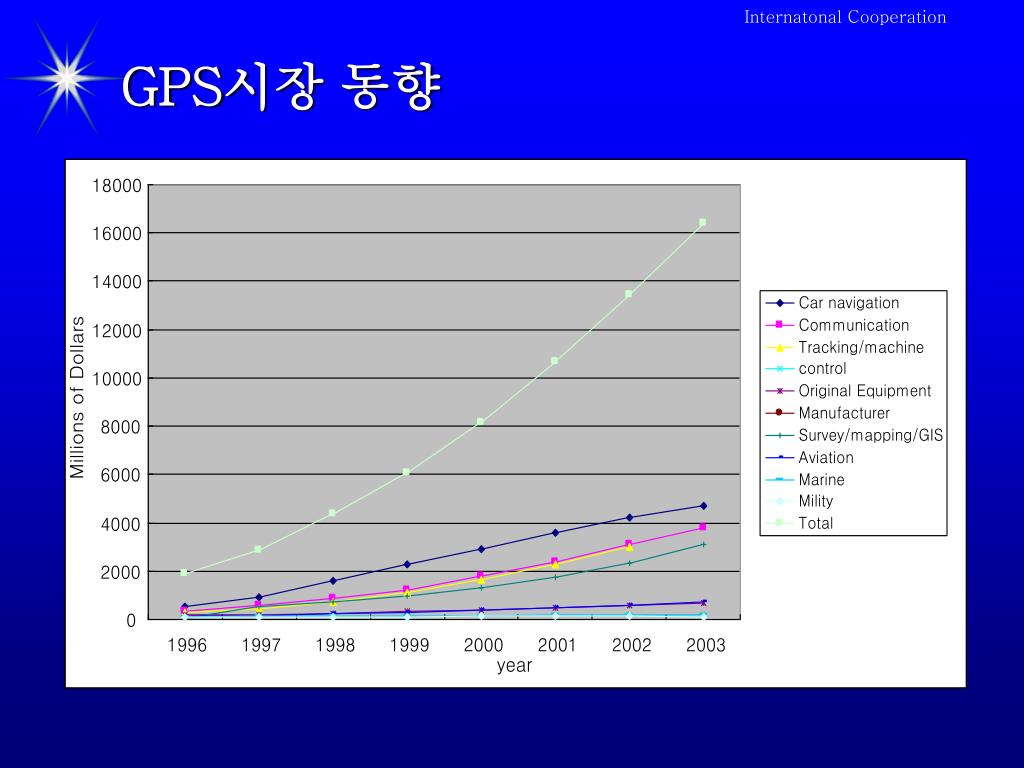 Internatonal Cooperation

GPS시장 동향

18000
16000
14000
12000
10000
8000
6000
4000
2000
0

Millions of Dollars

1996 1997 1998 1999 2000 2001 2002 2003
year

Car navigation
Communication
Tracking/machine
control
Original Equipment
Manufacturer
Survey/mapping/GIS
Aviation
Marine
Mility
Total